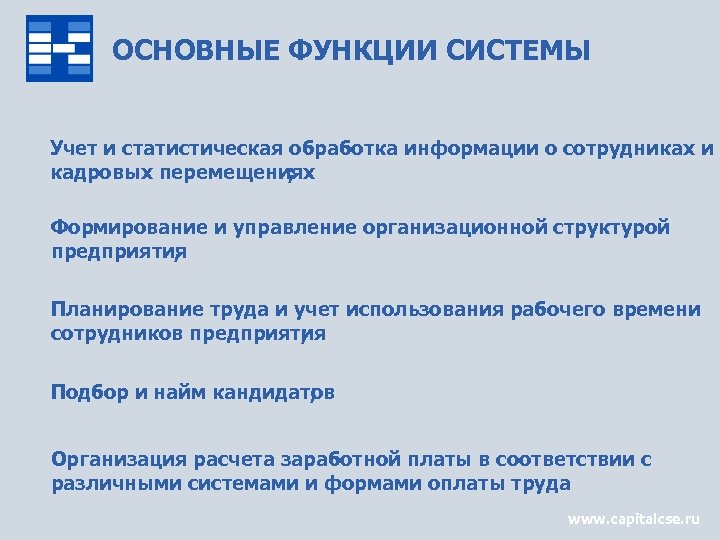 ОСНОВНЫЕ ФУНКЦИИ СИСТЕМЫ

Учет и статистическая обработка информации о сотрудниках и кадровых перемещениях;

Формирование и управление организационной структурой предприятия;

Планирование труда и учет использования рабочего времени сотрудников предприятия;

Подбор и найм кандидатов;

Организация расчета заработной платы в соответствии с различными системами и формами оплаты труда

www.capitalcse.ru